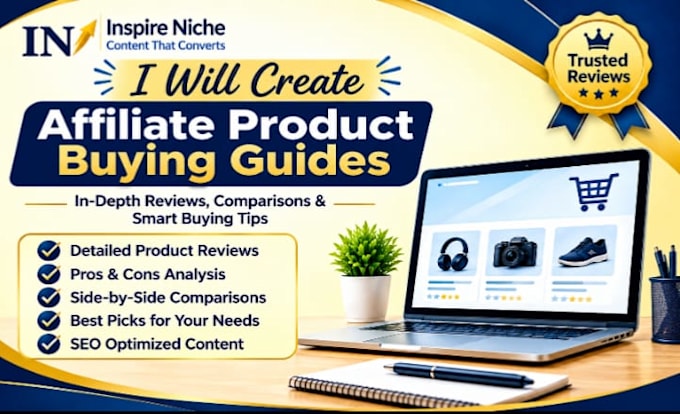 IN Inspire Niche
Content That Converts

Trusted Reviews

I Will Create
Affiliate Product Buying Guides

In-Depth Reviews, Comparisons & Smart Buying Tips

Detailed Product Reviews
Pros & Cons Analysis
Side-by-Side Comparisons
Best Picks for Your Needs
SEO Optimized Content